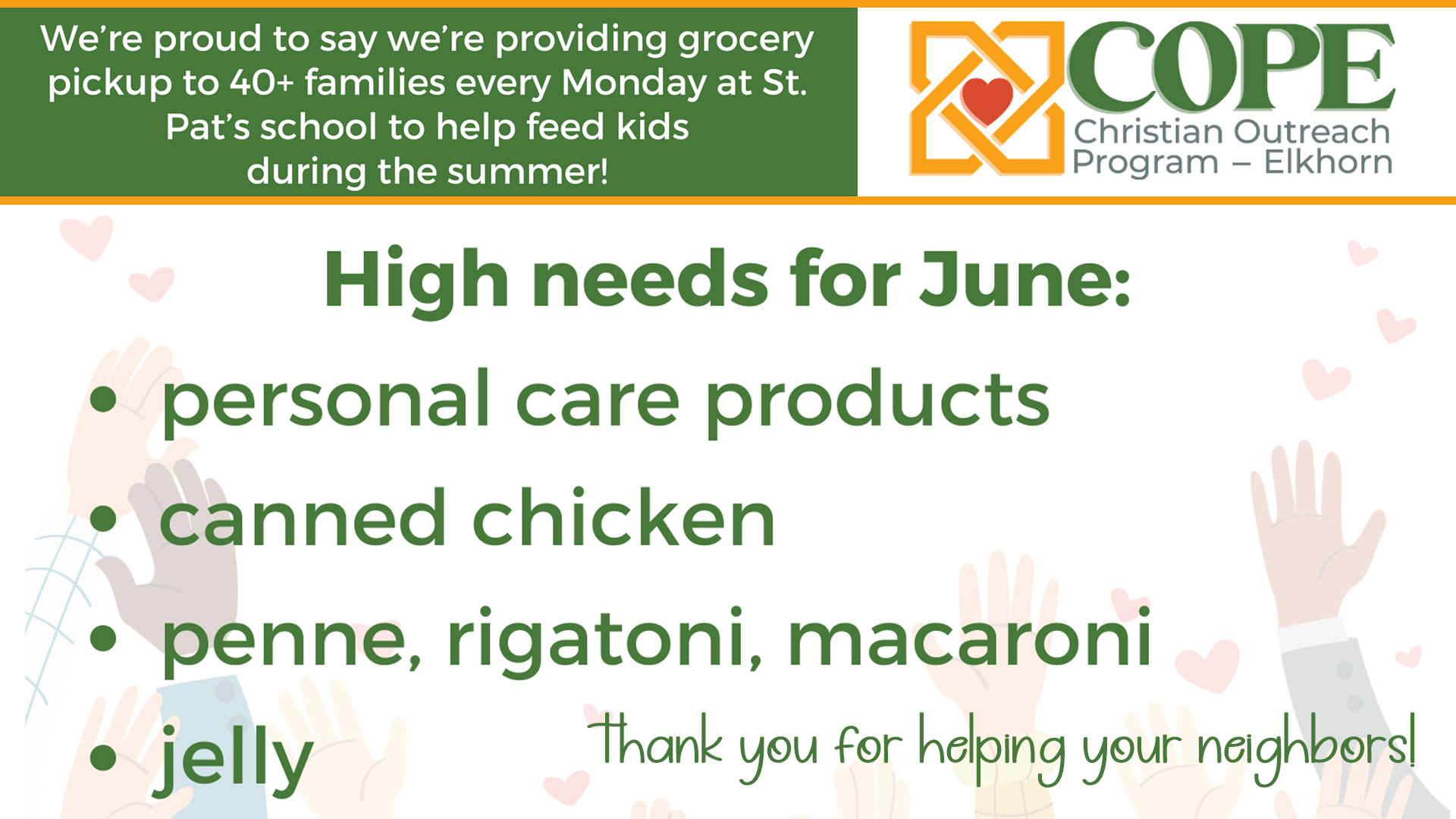 We're proud to say we're providing grocery pickup to 40+ families every Monday at St. Pat's school to help feed kids during the summer!

COPE
Christian Outreach Program – Elkhorn

High needs for June:

• personal care products
• canned chicken
• penne, rigatoni, macaroni
• jelly

Thank you for helping your neighbors!